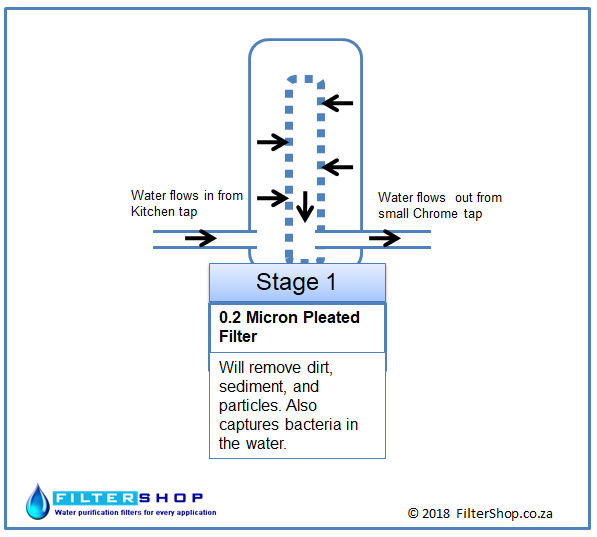 Water flows in from Kitchen tap

Water flows out from small Chrome tap

Stage 1

0.2 Micron Pleated Filter

Will remove dirt, sediment, and particles. Also captures bacteria in the water.

FILTERSHOP
Water purification filters for every application

© 2018 FilterShop.co.za